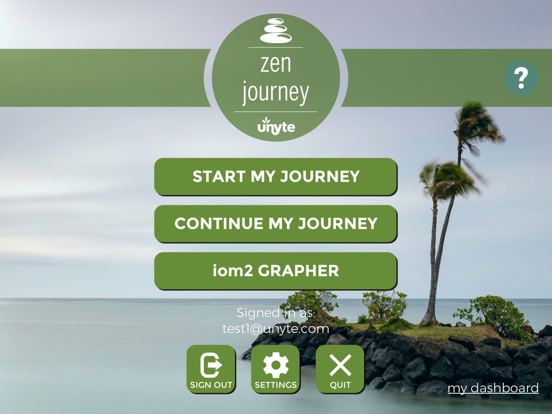 zen journey

unyte

?

START MY JOURNEY

CONTINUE MY JOURNEY

iom2 GRAPHER

Signed in as:
test1@unyte.com

SIGN OUT

SETTINGS

QUIT

my dashboard